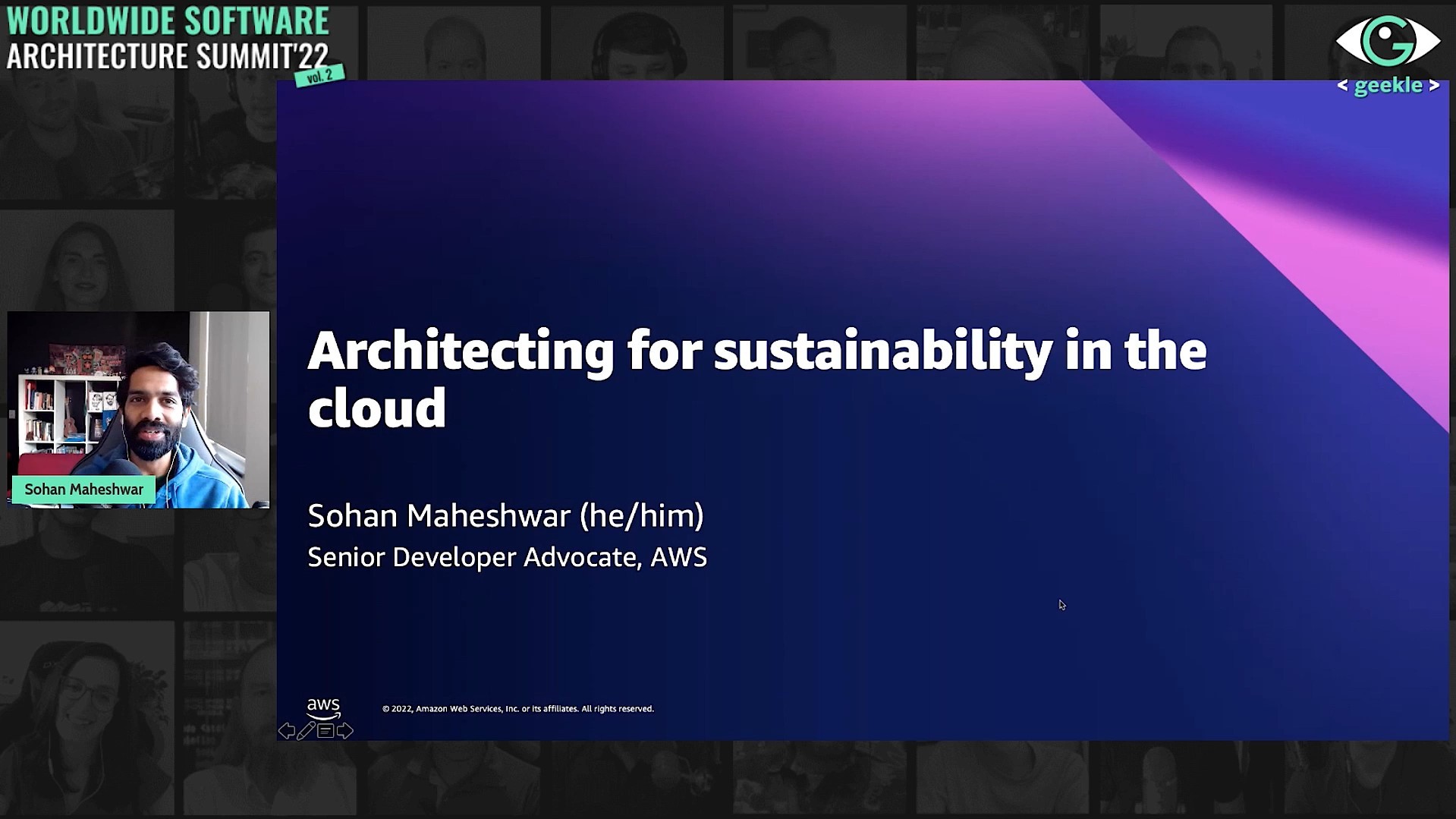 WORLDWIDE SOFTWARE
ARCHITECTURE SUMMIT'22
vol. 2

< geekle >

Sohan Maheshwar

Architecting for sustainability in the cloud

Sohan Maheshwar (he/him)
Senior Developer Advocate, AWS

aws

© 2022, Amazon Web Services, Inc. or its affiliates. All rights reserved.